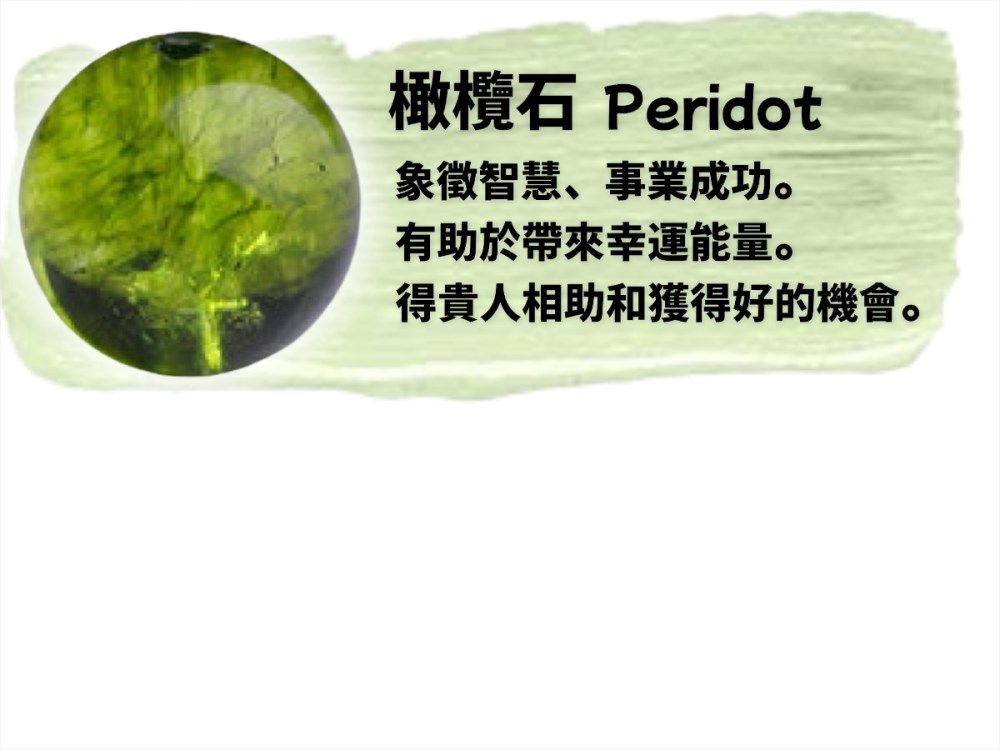 橄欖石 Peridot

象徵智慧、事業成功。
有助於帶來幸運能量。
得貴人相助和獲得好的機會。